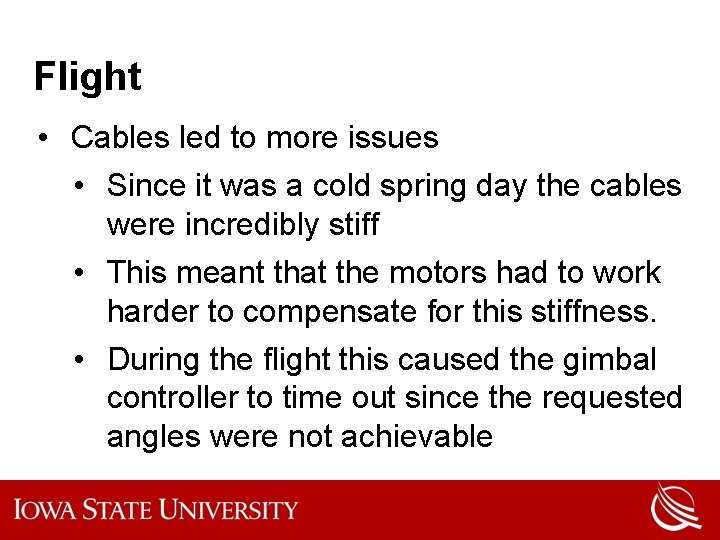 Flight

• Cables led to more issues

• Since it was a cold spring day the cables were incredibly stiff

• This meant that the motors had to work harder to compensate for this stiffness.

• During the flight this caused the gimbal controller to time out since the requested angles were not achievable

IOWA STATE UNIVERSITY